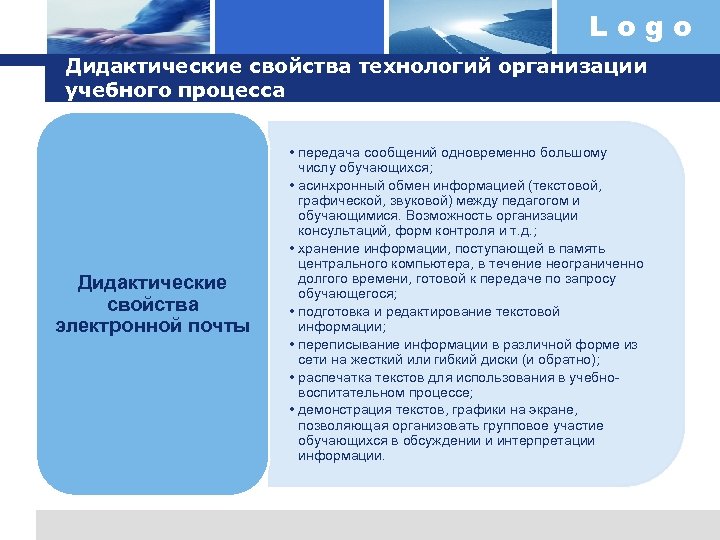 Logo

Дидактические свойства технологий организации учебного процесса

Дидактические свойства электронной почты

• передача сообщений одновременно большому числу обучающихся;
• асинхронный обмен информацией (текстовой, графической, звуковой) между педагогом и обучающимися. Возможность организации консультаций, форм контроля и т.д.;
• хранение информации, поступающей в память центрального компьютера, в течение неограниченно долгого времени, готовой к передаче по запросу обучающегося;
• подготовка и редактирование текстовой информации;
• переписывание информации в различной форме из сети на жесткий или гибкий диски (и обратно);
• распечатка текстов для использования в учебно-воспитательном процессе;
• демонстрация текстов, графики на экране, позволяющая организовать групповое участие обучающихся в обсуждении и интерпретации информации.